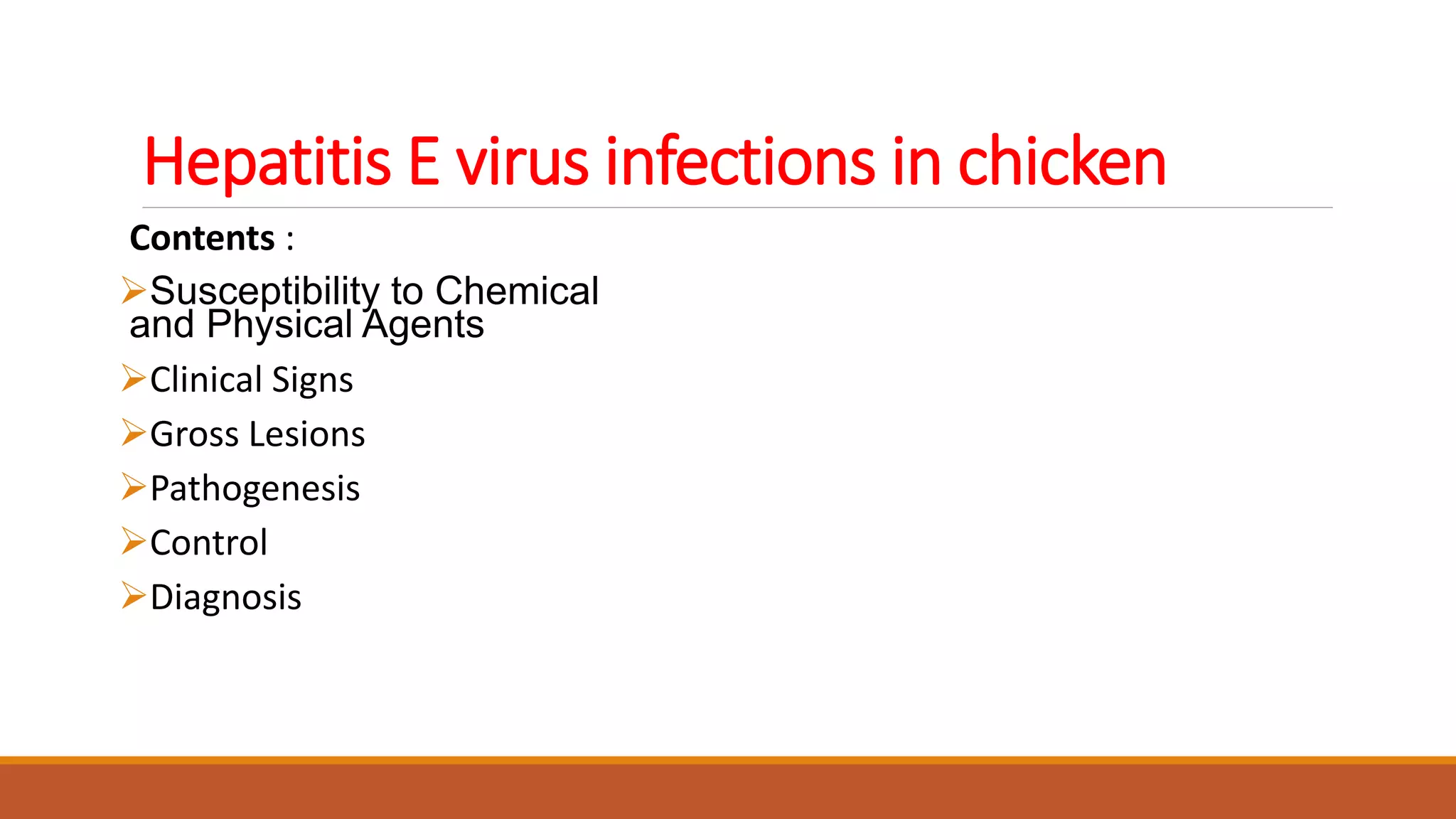 Hepatitis E virus infections in chicken

Contents :

➢Susceptibility to Chemical and Physical Agents

➢Clinical Signs

➢Gross Lesions

➢Pathogenesis

➢Control

➢Diagnosis